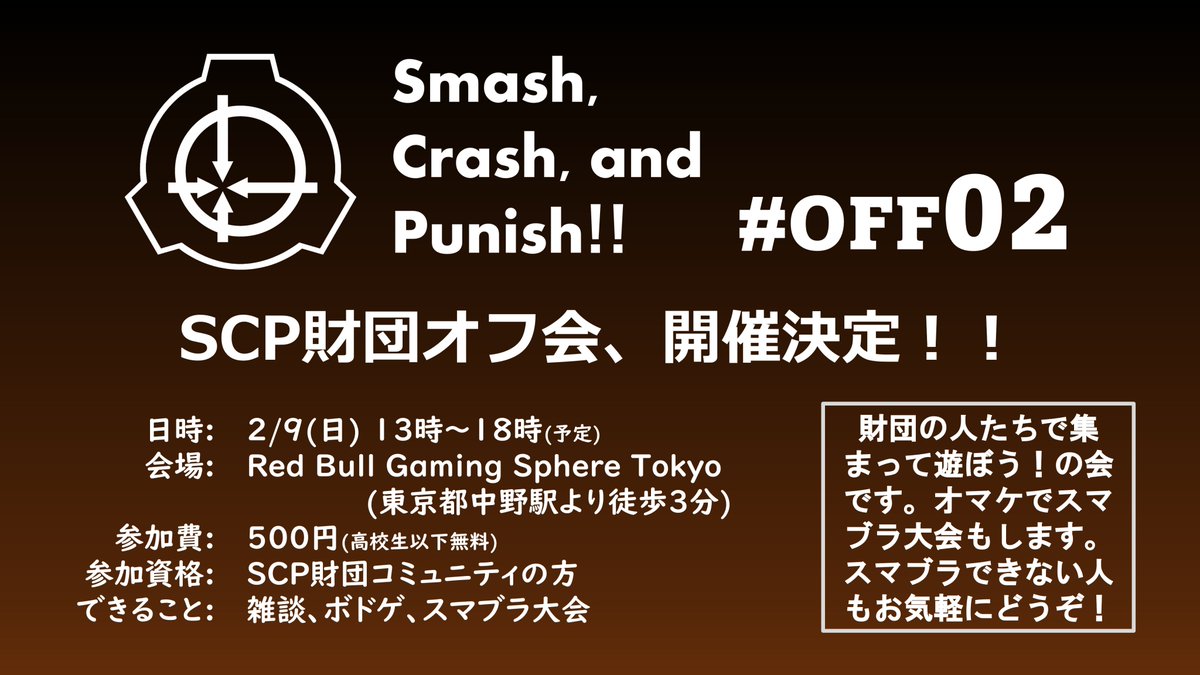 Smash, Crash, and Punish!!

#OFF02

SCP財団オフ会、開催決定！！

日時: 2/9(日) 13時〜18時(予定)
会場: Red Bull Gaming Sphere Tokyo (東京都中野駅より徒歩3分)
参加費: 500円(高校生以下無料)
参加資格: SCP財団コミュニティの方
できること: 雑談、ボドゲ、スマブラ大会

財団の人たちで集まって遊ぼう！の会です。オマケでスマブラ大会もします。スマブラできない人もお気軽にどうぞ！